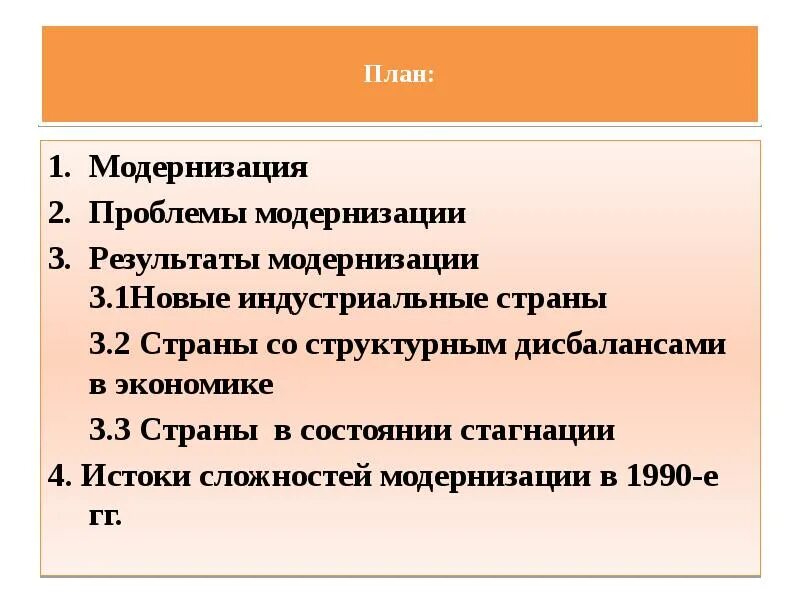 План:

1. Модернизация
2. Проблемы модернизации
3. Результаты модернизации
3.1Новые индустриальные страны
3.2 Страны со структурным дисбалансами в экономике
3.3 Страны  в состоянии стагнации
4. Истоки сложностей модернизации в 1990-е гг.